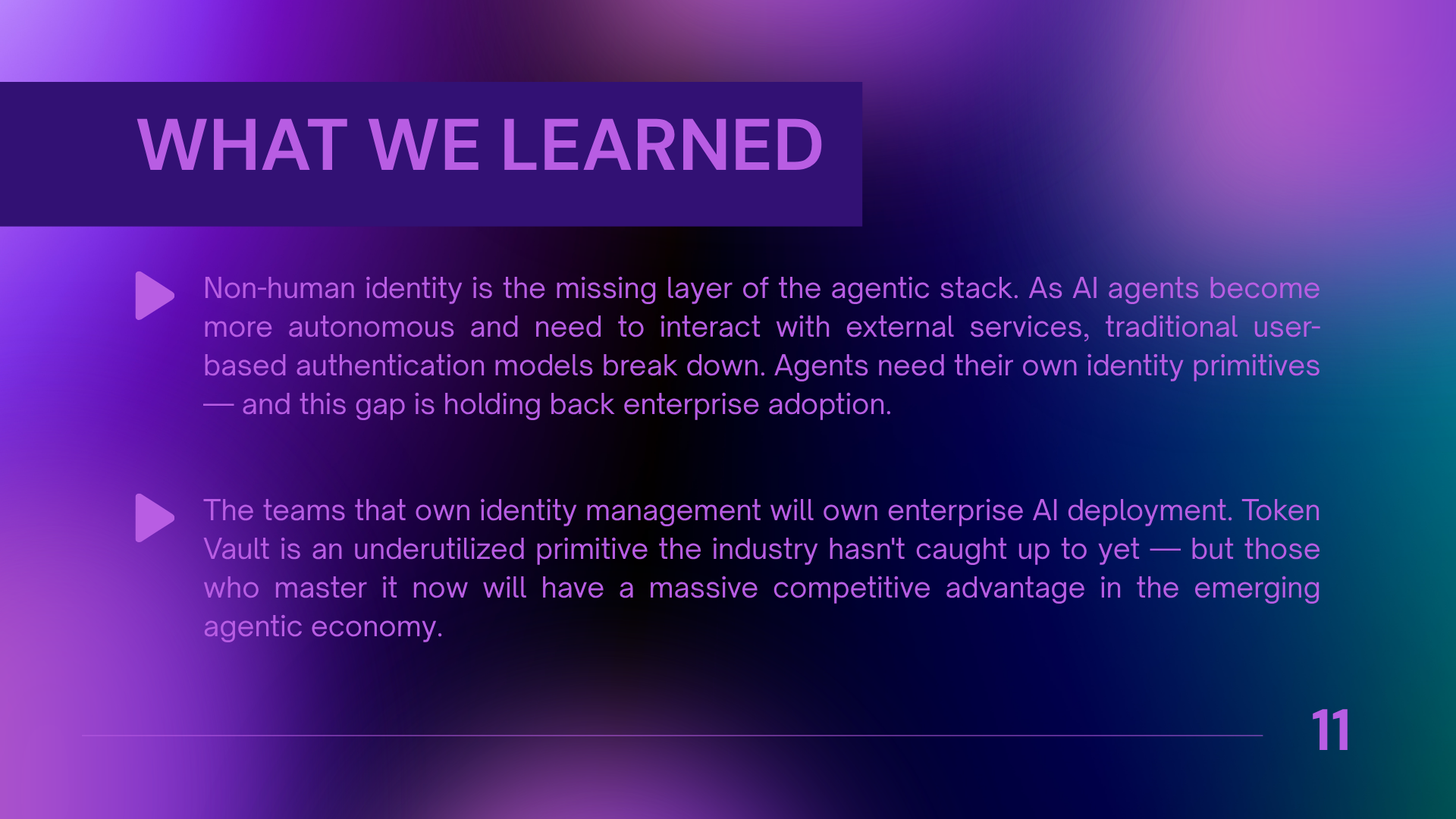 WHAT WE LEARNED

Non-human identity is the missing layer of the agentic stack. As AI agents become more autonomous and need to interact with external services, traditional user-based authentication models break down. Agents need their own identity primitives — and this gap is holding back enterprise adoption.

The teams that own identity management will own enterprise AI deployment. Token Vault is an underutilized primitive the industry hasn't caught up to yet — but those who master it now will have a massive competitive advantage in the emerging agentic economy.

11